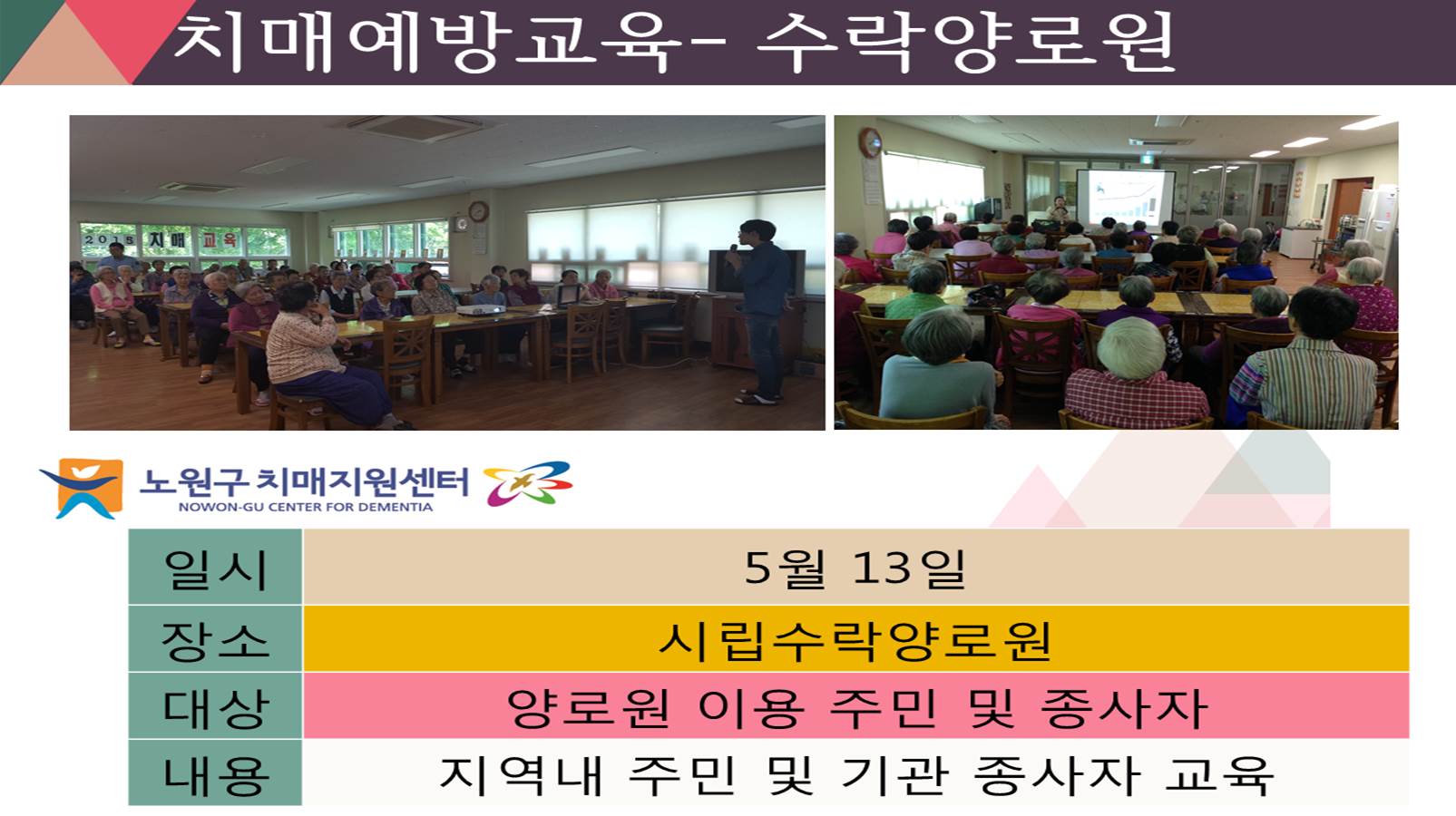 치매예방교육- 수락양로원

2015 치매 교육

노원구 치매지원센터
NOWON-GU CENTER FOR DEMENTIA

| 일시 | 5월 13일 |
|---|---|
| 장소 | 시립수락양로원 |
| 대상 | 양로원 이용 주민 및 종사자 |
| 내용 | 지역내 주민 및 기관 종사자 교육 |